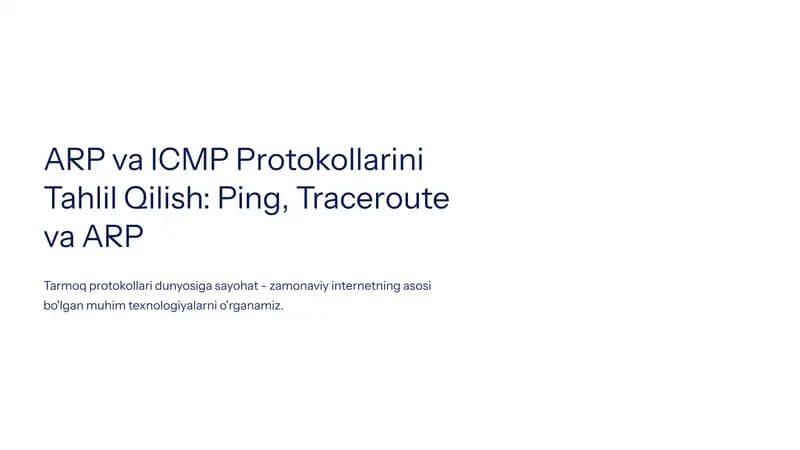 ARP va ICMP Protokollarini Tahlil Qilish: Ping, Traceroute va ARP

Tarmoq protokollari dunyosiga sayohat – zamonaviy internetning asosi bo'lgan muhim texnologiyalarni o'rganamiz.